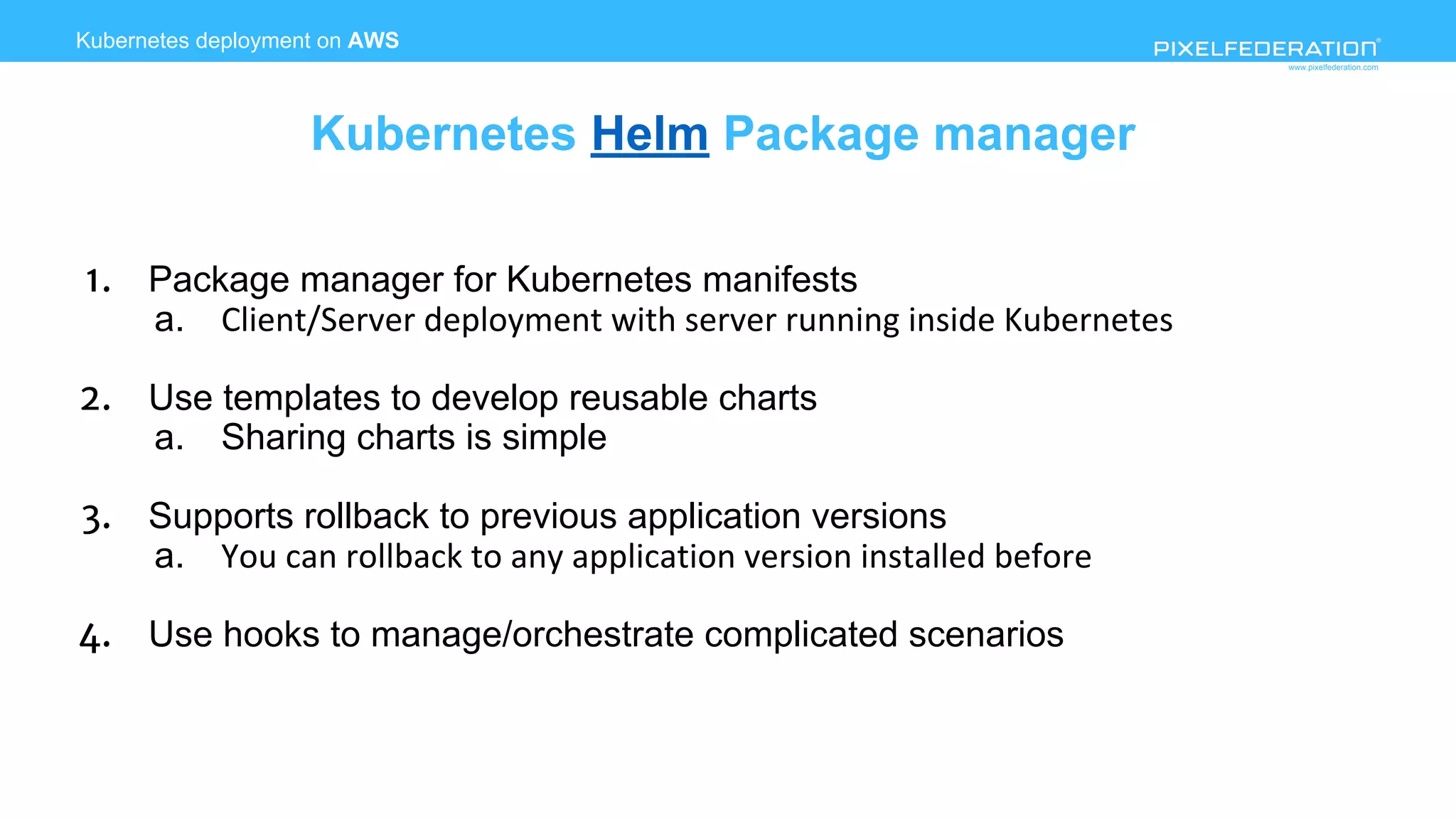 Kubernetes deployment on AWS

PIXELFEDERATION®
www.pixelfederation.com

Kubernetes Helm Package manager

1. Package manager for Kubernetes manifests
a. Client/Server deployment with server running inside Kubernetes

2. Use templates to develop reusable charts
a. Sharing charts is simple

3. Supports rollback to previous application versions
a. You can rollback to any application version installed before

4. Use hooks to manage/orchestrate complicated scenarios